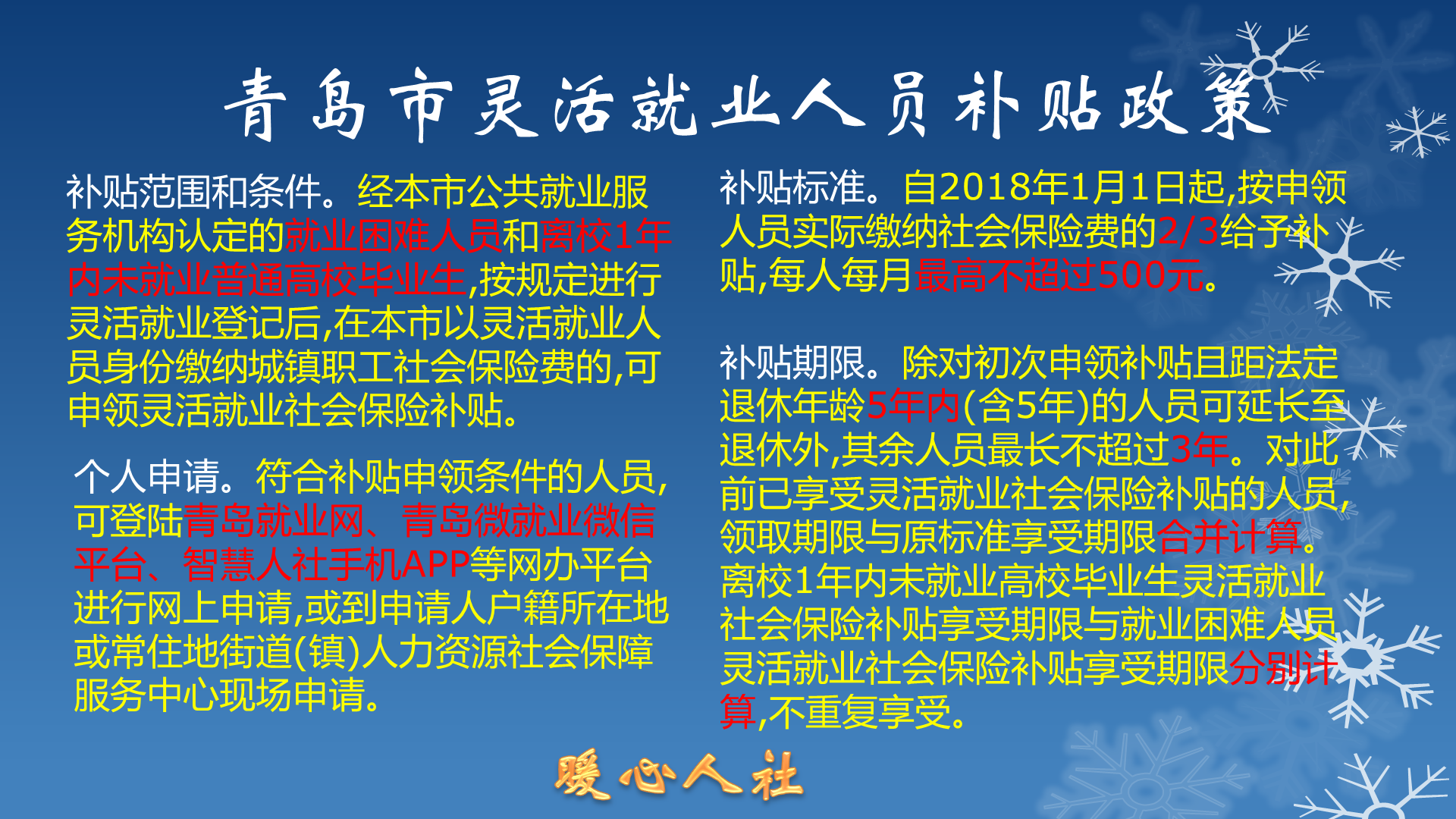 青岛市灵活就业人员补贴政策

补贴范围和条件。经本市公共就业服务机构认定的就业困难人员和离校1年内未就业普通高校毕业生,按规定进行灵活就业登记后,在本市以灵活就业人员身份缴纳城镇职工社会保险费的,可申领灵活就业社会保险补贴。

个人申请。符合补贴申领条件的人员,可登陆青岛就业网、青岛微就业微信平台、智慧人社手机APP等网办平台进行网上申请,或到申请人户籍所在地或常住地街道(镇)人力资源社会保障服务中心现场申请。

补贴标准。自2018年1月1日起,按申领人员实际缴纳社会保险费的2/3给予补贴,每人每月最高不超过500元。

补贴期限。除对初次申领补贴且距法定退休年龄5年内(含5年)的人员可延长至退休外,其余人员最长不超过3年。对此前已享受灵活就业社会保险补贴的人员,领取期限与原标准享受期限合并计算。离校1年内未就业高校毕业生灵活就业社会保险补贴享受期限与就业困难人员灵活就业社会保险补贴享受期限分别计算,不重复享受。

暖心人社